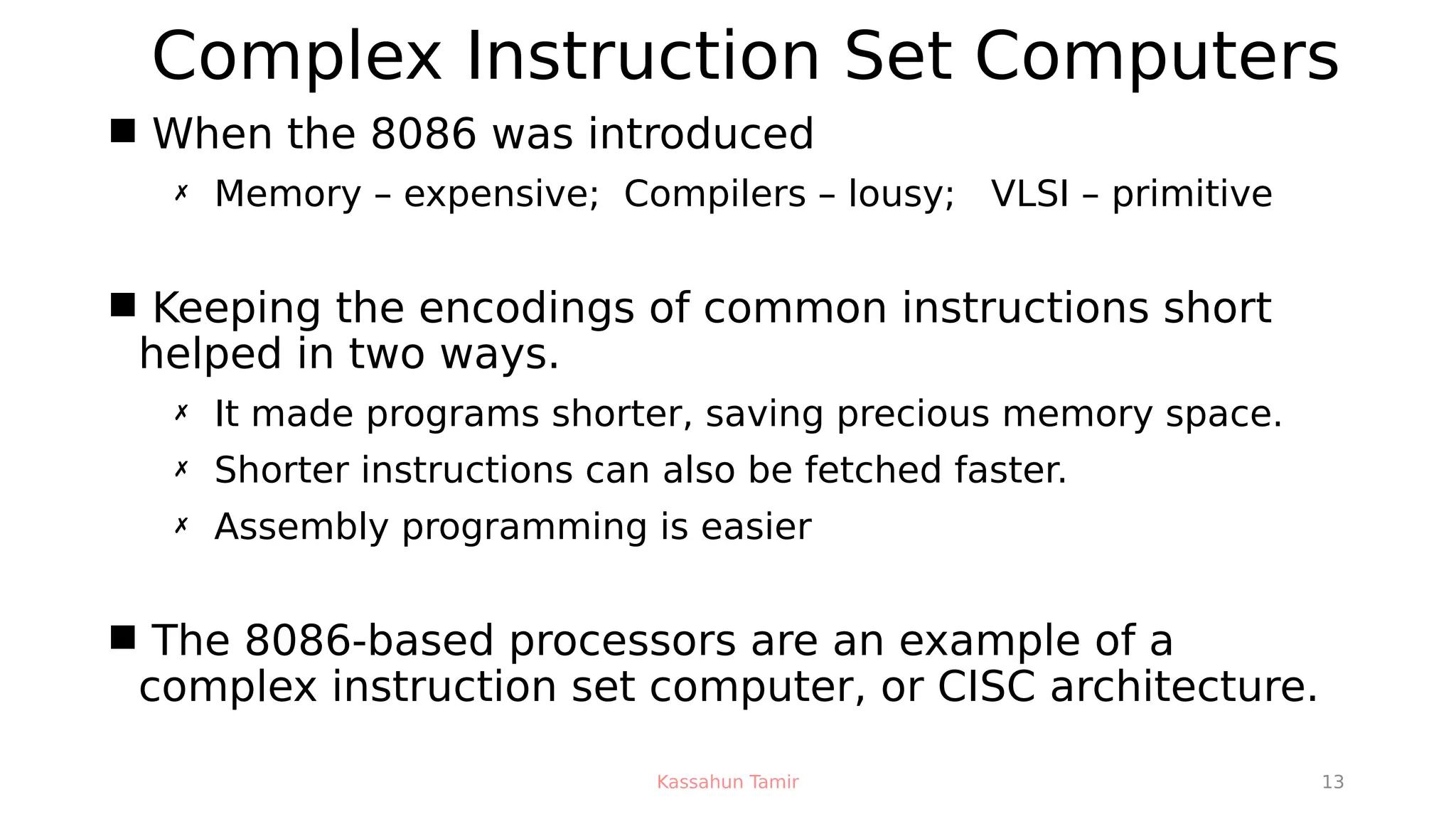 Complex Instruction Set Computers

■ When the 8086 was introduced

✗ Memory – expensive; Compilers – lousy; VLSI – primitive

■ Keeping the encodings of common instructions short helped in two ways.

✗ It made programs shorter, saving precious memory space.

✗ Shorter instructions can also be fetched faster.

✗ Assembly programming is easier

■ The 8086-based processors are an example of a complex instruction set computer, or CISC architecture.

Kassahun Tamir

13